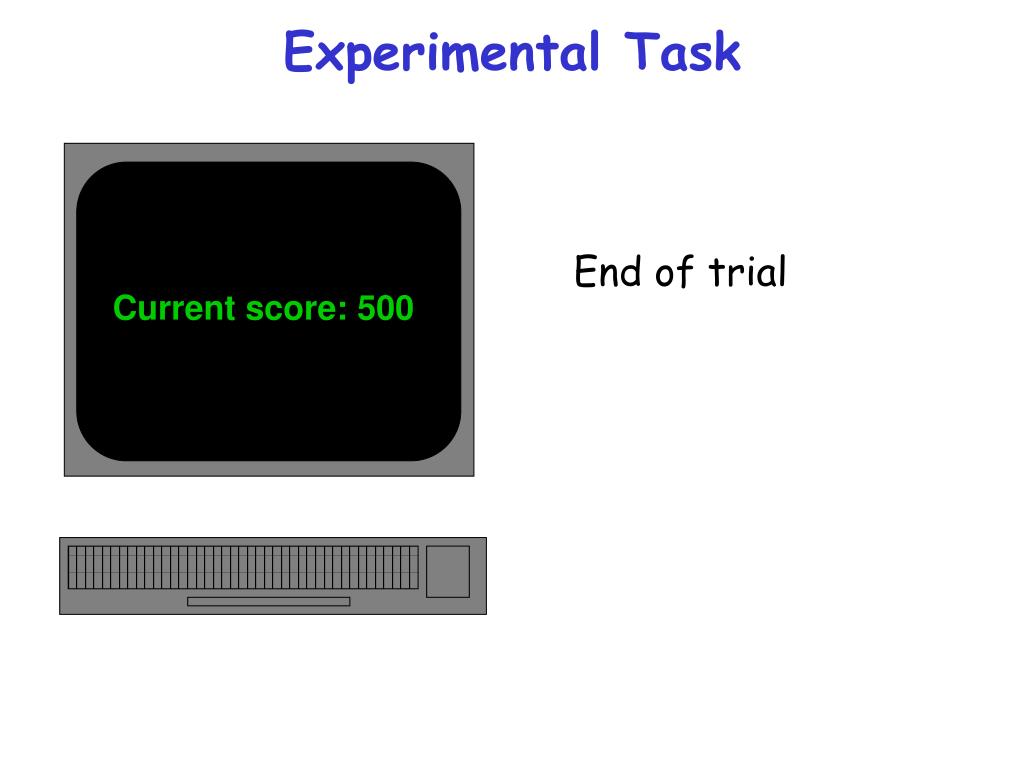 Experimental Task

Current score: 500

End of trial